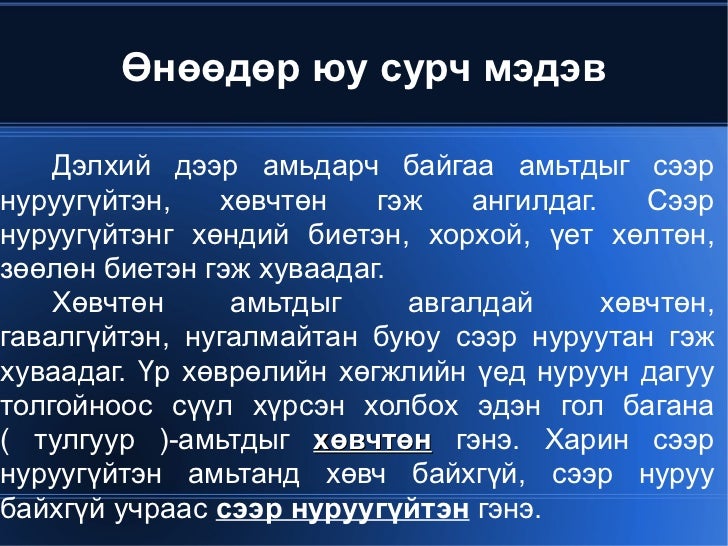 Өнөөдөр юу сурч мэдэв

Дэлхий дээр амьдарч байгаа амьтдыг сээр нуруугүйтэн, хөвчтөн гэж ангилдаг. Сээр нуруугүйтэнг хөндий биетэн, хорхой, үет хөлтөн, зөөлөн биетэн гэж хуваадаг.

Хөвчтөн амьтдыг авгалдай хөвчтөн, гавалгүйтэн, нугалмайтан буюу сээр нуруутан гэж хуваадаг. Үр хөврөлийн хөгжлийн үед нуруун дагуу толгойноос сүүл хүрсэн холбох эдэн гол багана ( тулгуур )-амьтдыг хөвчтөн гэнэ. Харин сээр нуруугүйтэн амьтанд хөвч байхгүй, сээр нуруу байхгүй учраас сээр нуруугүйтэн гэнэ.